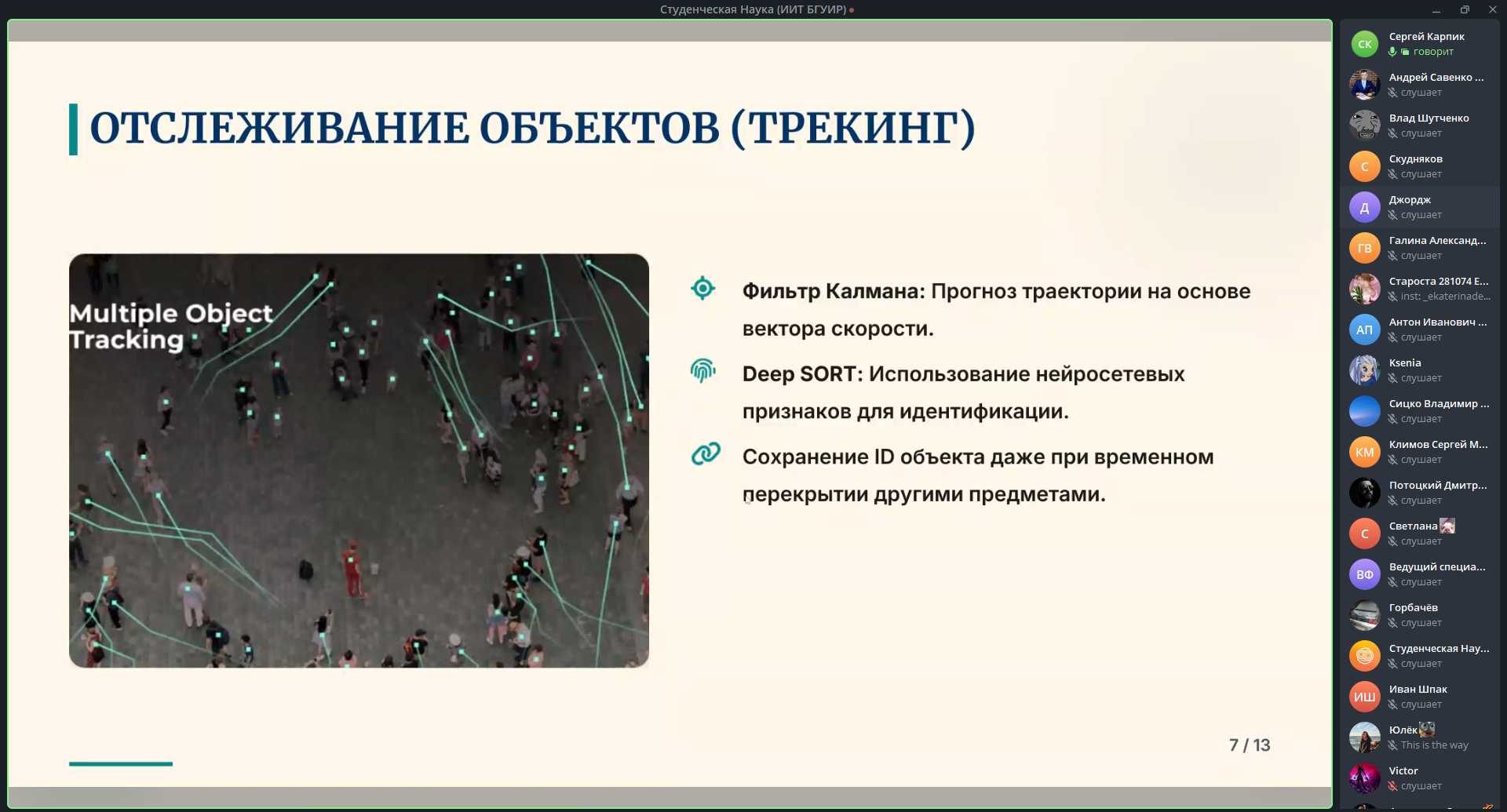 Студенческая Наука (ИИТ БГУИР)

ОТСЛЕЖИВАНИЕ ОБЪЕКТОВ (ТРЕКИНГ)

Multiple Object Tracking

Фильтр Калмана: Прогноз траектории на основе вектора скорости.

Deep SORT: Использование нейросетевых признаков для идентификации.

Сохранение ID объекта даже при временном перекрытии другими предметами.

7 / 13

СК Сергей Карпик
говорит
Андрей Савенко ...
слушает
Влад Шутченко
слушает
С Скудняков
слушает
Д Джордж
слушает
ГВ Галина Александ...
слушает
Староста 281074 Е...
inst: _ekaterinade...
АП Антон Иванович ...
слушает
Ksenia
слушает
Сицко Владимир ...
слушает
КМ Климов Сергей М...
слушает
Потоцкий Дмитр...
слушает
С Светлана
слушает
ВФ Ведущий специа...
слушает
Горбачёв
слушает
Студенческая Нау...
слушает
ИШ Иван Шпак
слушает
Юлёк
This is the way
Victor
слушает